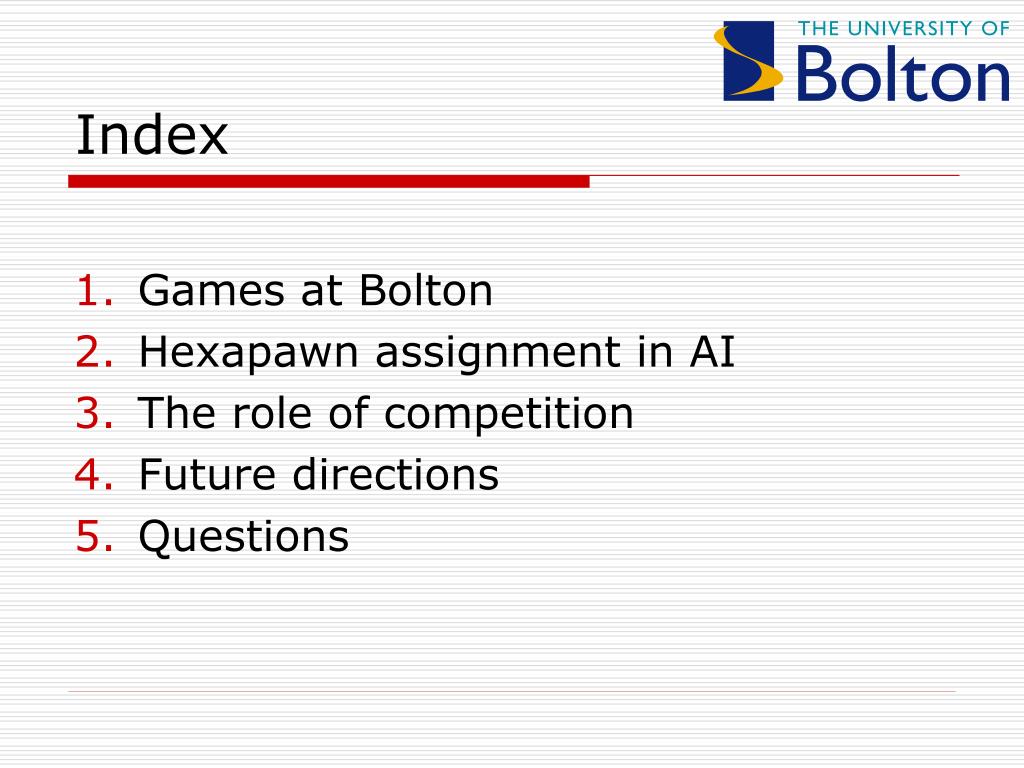 THE UNIVERSITY OF
Bolton

Index

1. Games at Bolton
2. Hexapawn assignment in AI
3. The role of competition
4. Future directions
5. Questions